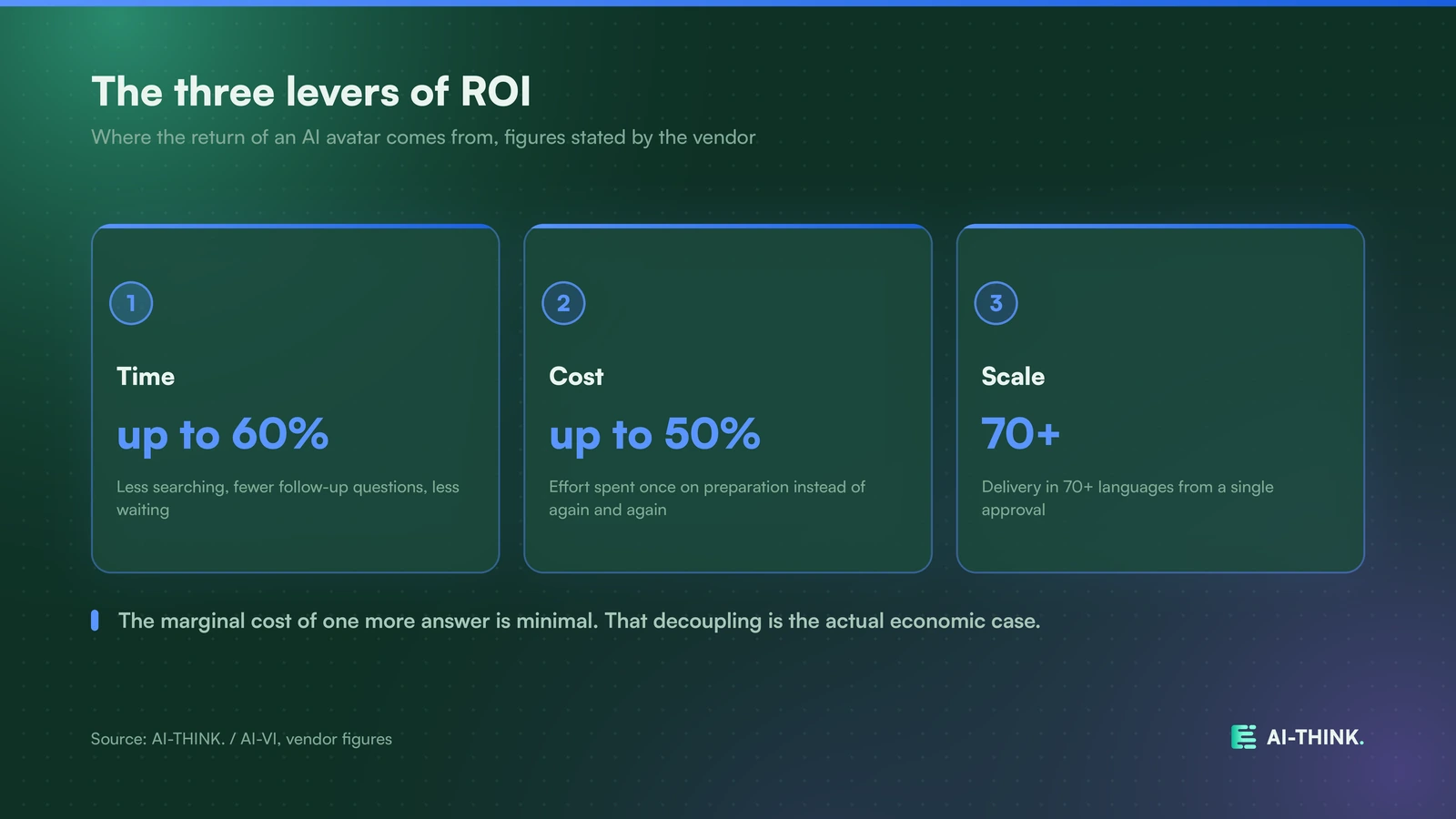 The three levers of ROI
Where the return of an AI avatar comes from, figures stated by the vendor

1
Time
up to 60%
Less searching, fewer follow-up questions, less waiting

2
Cost
up to 50%
Effort spent once on preparation instead of again and again

3
Scale
70+
Delivery in 70+ languages from a single approval

The marginal cost of one more answer is minimal. That decoupling is the actual economic case.

Source: AI-THINK. / AI-VI, vendor figures

AI-THINK.